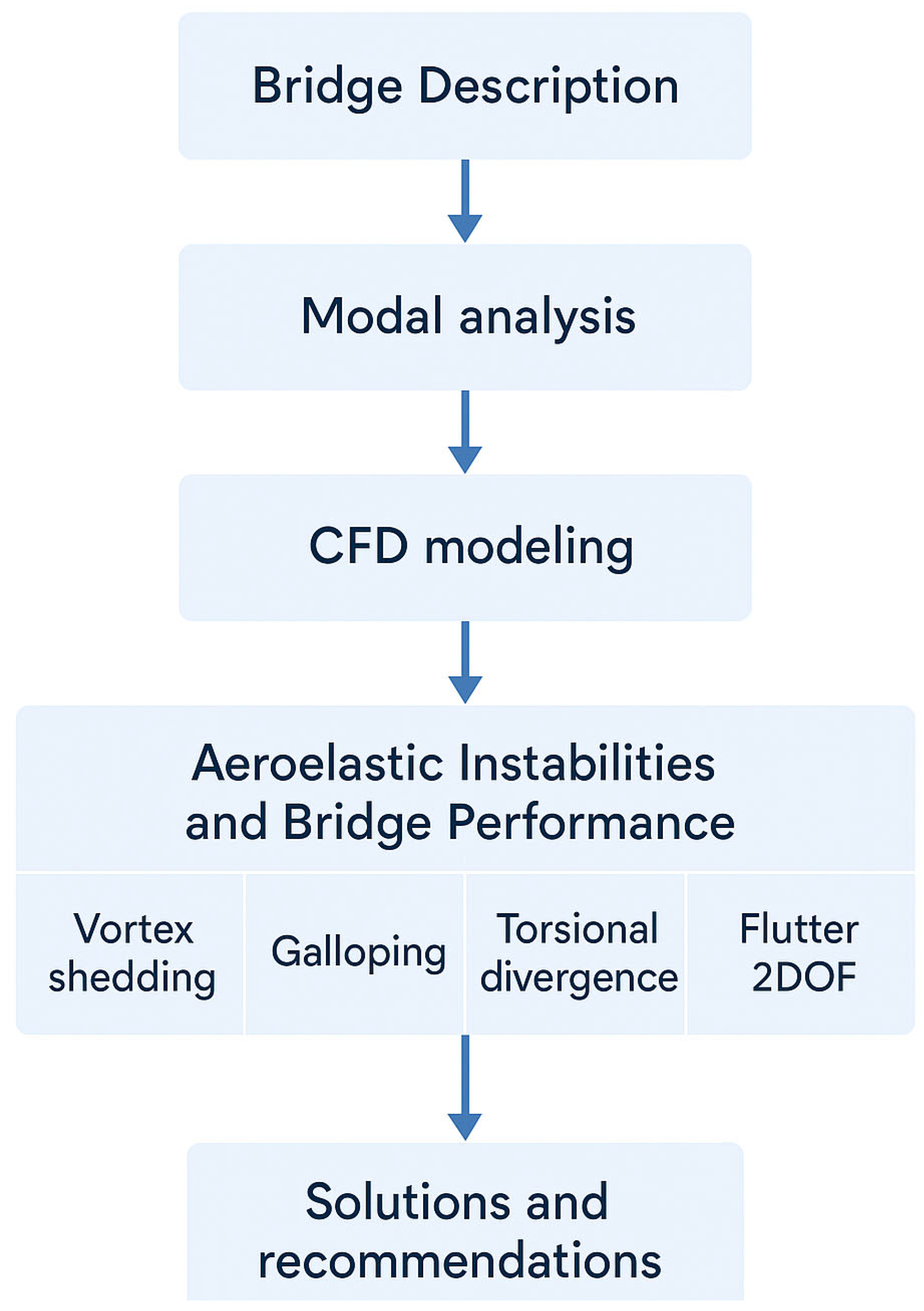 Bridge Description

Modal analysis

CFD modeling

Aeroelastic Instabilities and Bridge Performance

Vortex shedding

Galloping

Torsional divergence

Flutter 2DOF

Solutions and recommendations